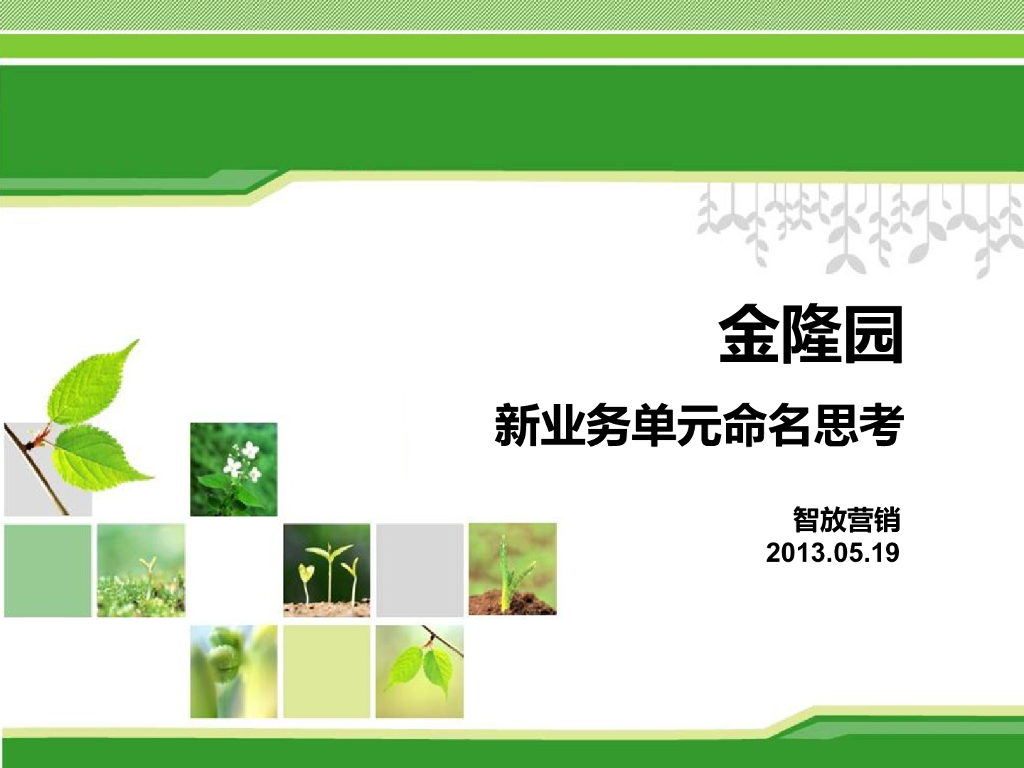 金隆园

新业务单元命名思考

智放营销
2013.05.19